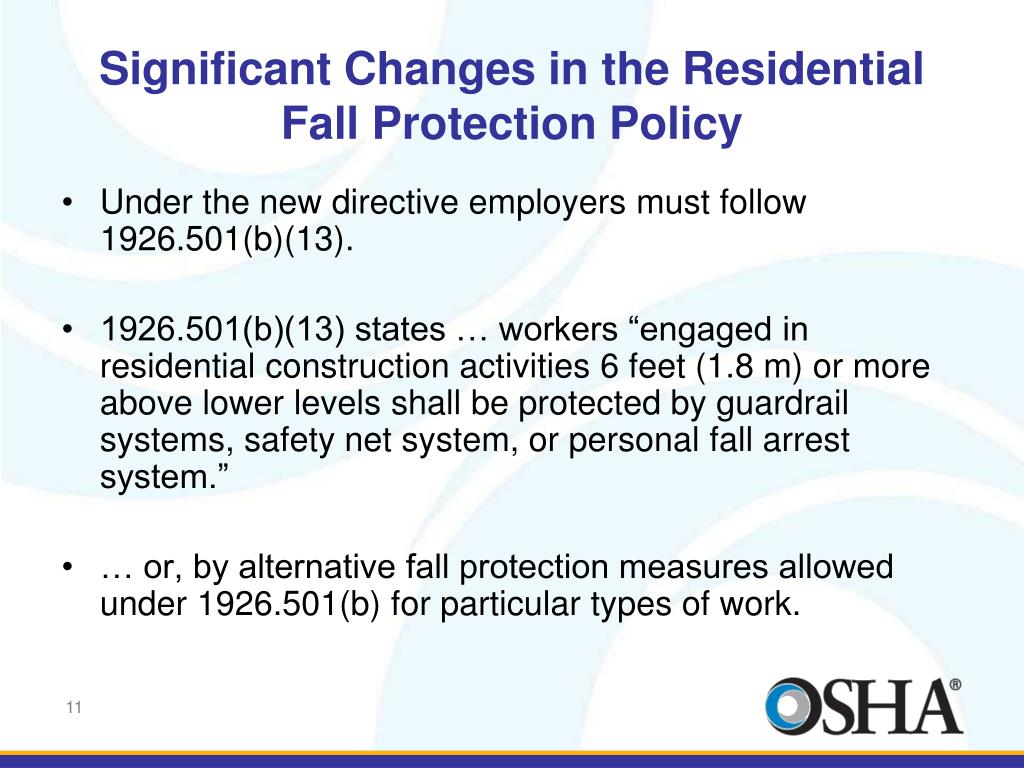 Significant Changes in the Residential Fall Protection Policy

• Under the new directive employers must follow 1926.501(b)(13).

• 1926.501(b)(13) states … workers “engaged in residential construction activities 6 feet (1.8 m) or more above lower levels shall be protected by guardrail systems, safety net system, or personal fall arrest system.”

• … or, by alternative fall protection measures allowed under 1926.501(b) for particular types of work.

11

OSHA®